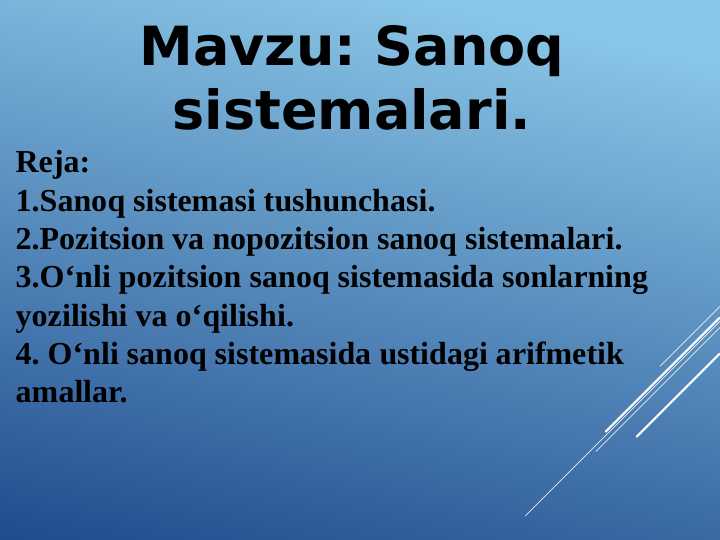 Mavzu: Sanoq sistemalari.

Reja:
1.Sanoq sistemasi tushunchasi.
2.Pozitsion va nopozitsion sanoq sistemalari.
3.O‘nli pozitsion sanoq sistemasida sonlarning yozilishi va o‘qilishi.
4. O‘nli sanoq sistemasida ustidagi arifmetik amallar.